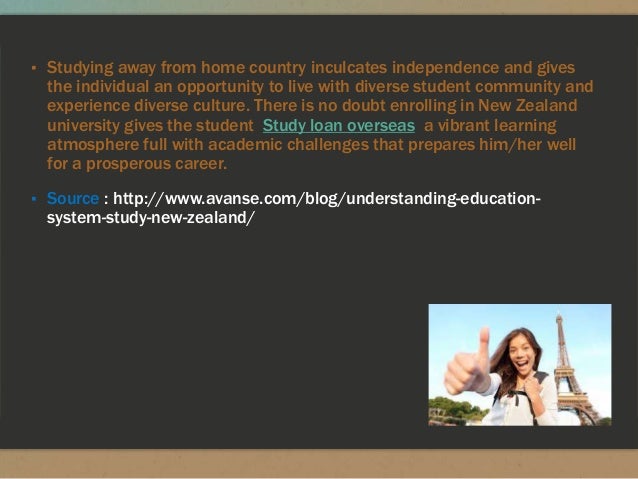 ▪ Studying away from home country inculcates independence and gives the individual an opportunity to live with diverse student community and experience diverse culture. There is no doubt enrolling in New Zealand university gives the student Study loan overseas a vibrant learning atmosphere full with academic challenges that prepares him/her well for a prosperous career.

▪ Source : http://www.avanse.com/blog/understanding-education-system-study-new-zealand/